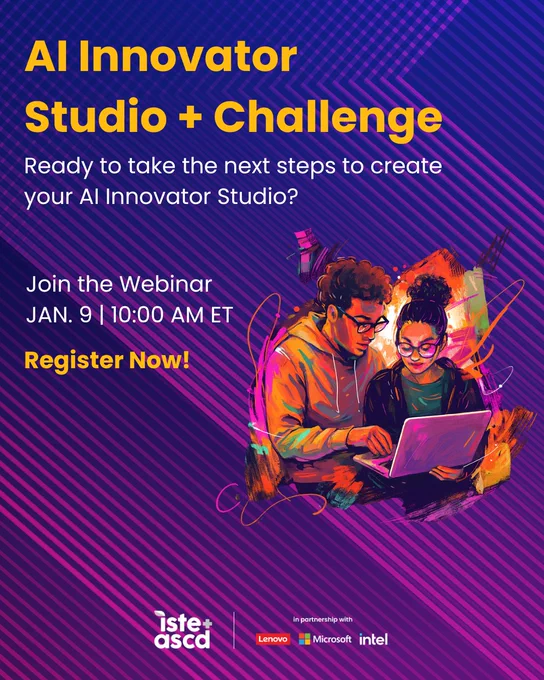 AI Innovator Studio + Challenge

Ready to take the next steps to create your AI Innovator Studio?

Join the Webinar
JAN. 9 | 10:00 AM ET

Register Now!

iste+ ascd

in partnership with

Lenovo Microsoft intel